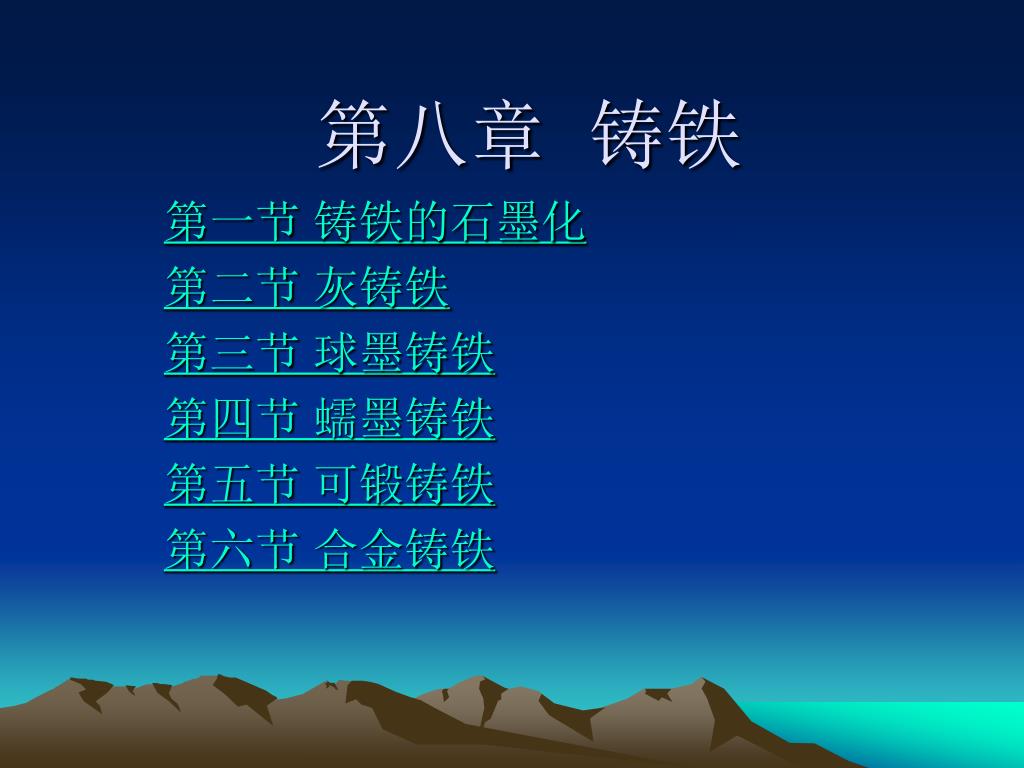 第八章 铸铁

第一节 铸铁的石墨化

第二节 灰铸铁

第三节 球墨铸铁

第四节 蠕墨铸铁

第五节 可锻铸铁

第六节 合金铸铁